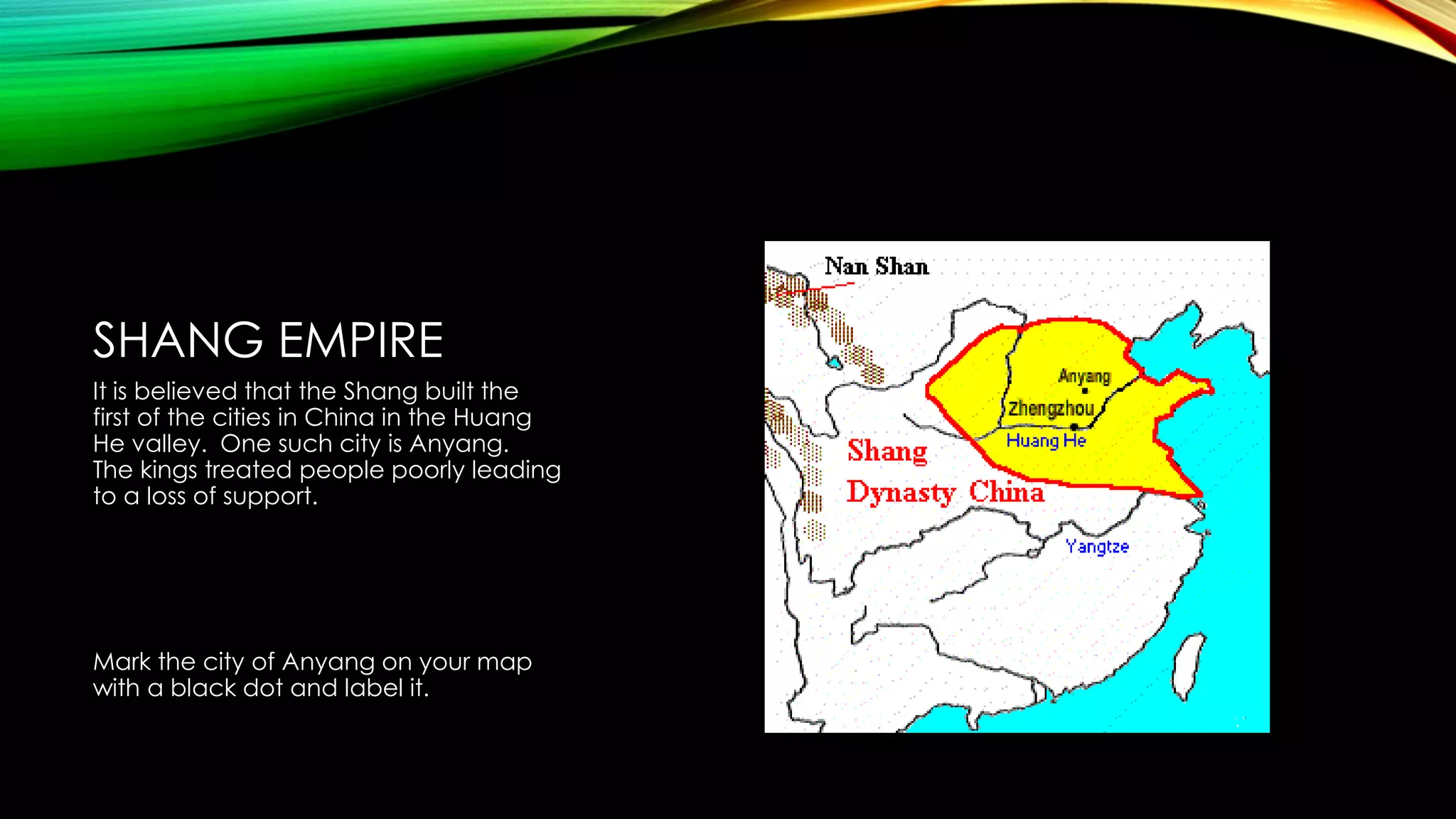 SHANG EMPIRE

It is believed that the Shang built the first of the cities in China in the Huang He valley. One such city is Anyang. The kings treated people poorly leading to a loss of support.

Mark the city of Anyang on your map with a black dot and label it.

Nan Shan

Anyang

Zhengzhou

Huang He

Shang Dynasty China

Yangtze